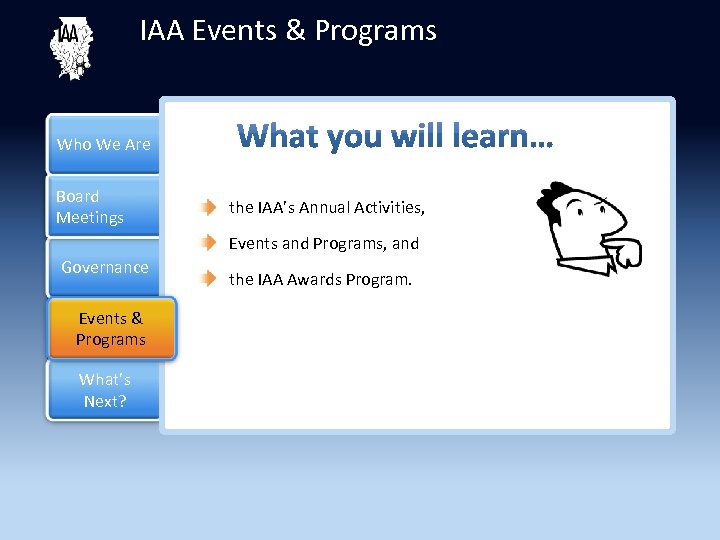 IAA

IAA Events & Programs

Who We Are

Board Meetings

Governance

Events & Programs

What's Next?

What you will learn…

the IAA's Annual Activities,

Events and Programs, and

the IAA Awards Program.